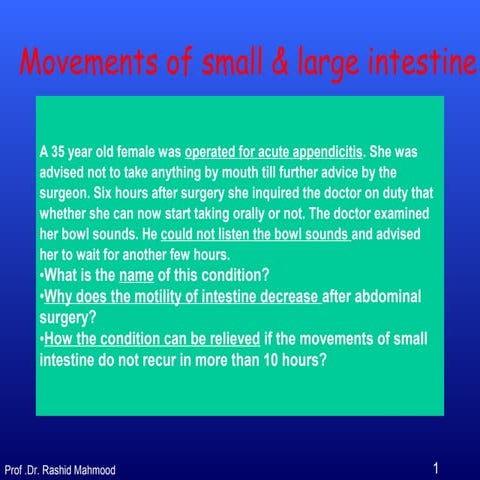 Movements of small & large intestine

A 35 year old female was operated for acute appendicitis. She was advised not to take anything by mouth till further advice by the surgeon. Six hours after surgery she inquired the doctor on duty that whether she can now start taking orally or not. The doctor examined her bowl sounds. He could not listen the bowl sounds and advised her to wait for another few hours.
•What is the name of this condition?
•Why does the motility of intestine decrease after abdominal surgery?
•How the condition can be relieved if the movements of small intestine do not recur in more than 10 hours?

Prof .Dr. Rashid Mahmood

1